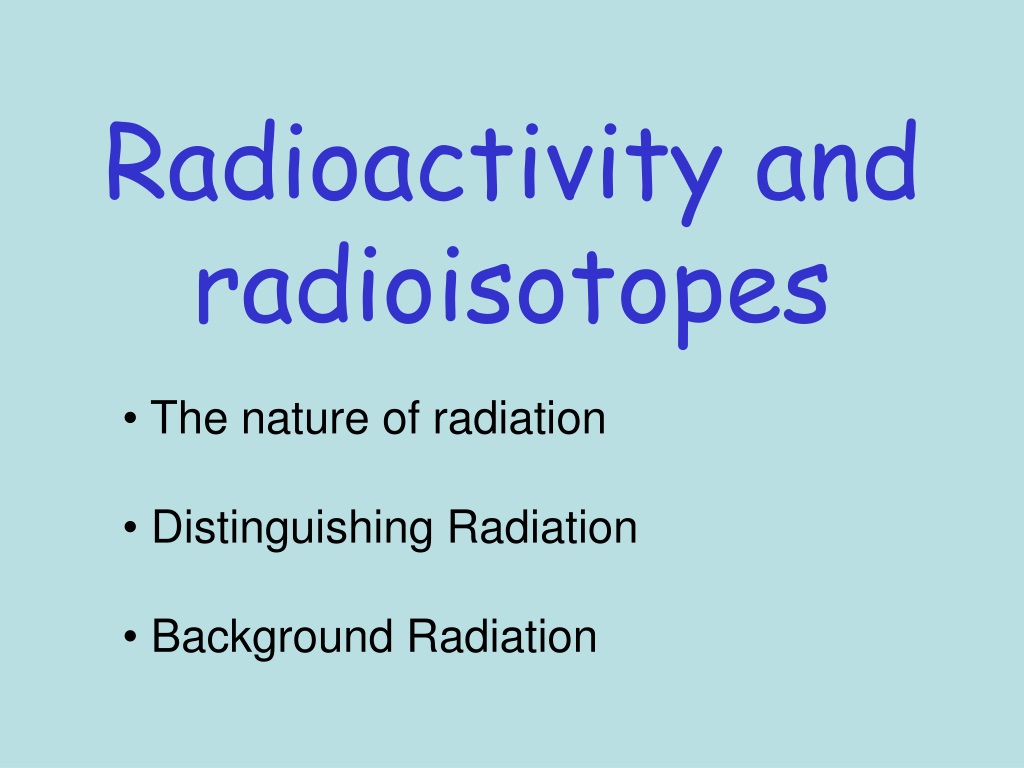 Radioactivity and radioisotopes

• The nature of radiation

• Distinguishing Radiation

• Background Radiation